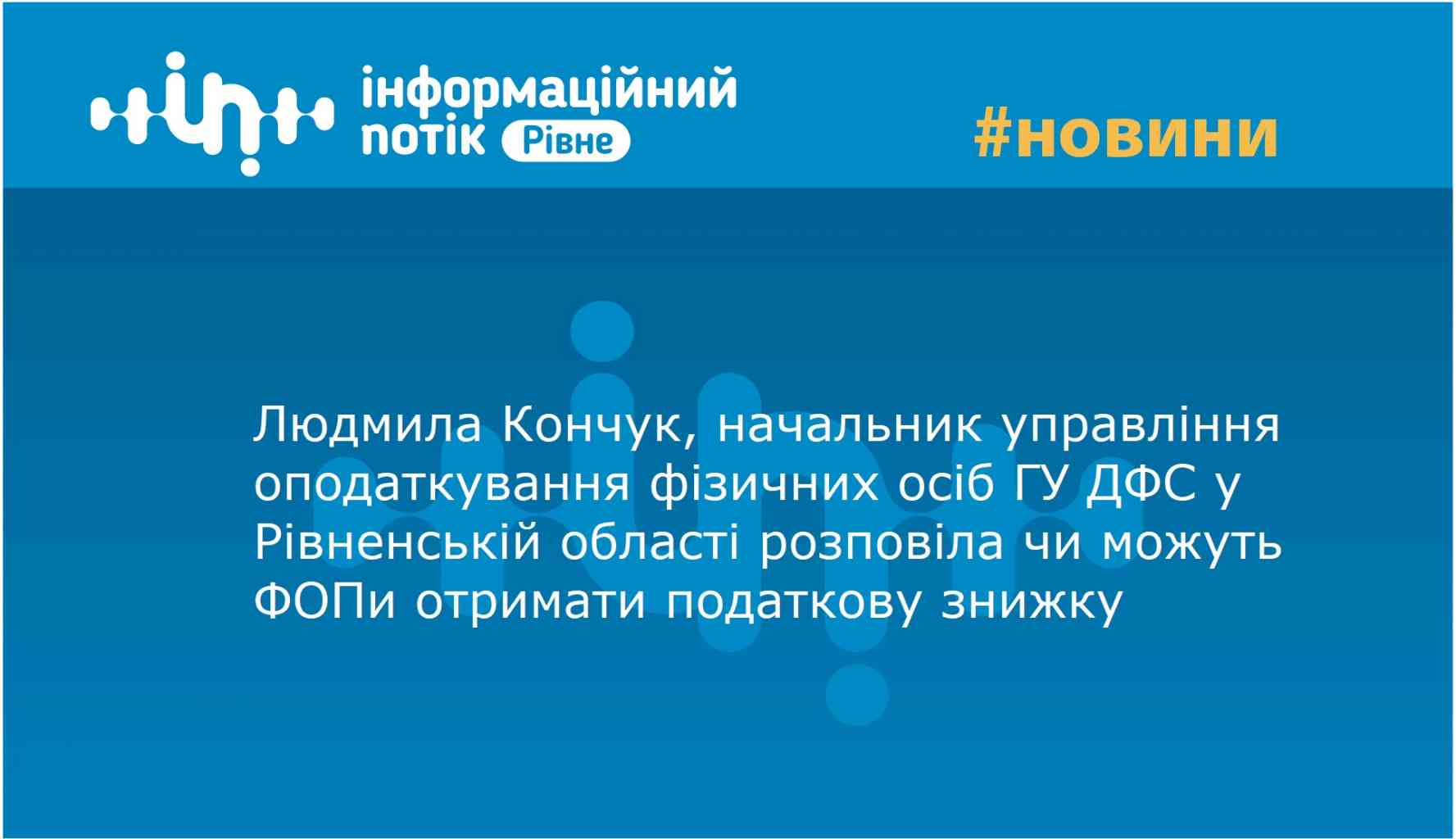 інформаційний потік Рівне

#новини

Людмила Кончук, начальник управління оподаткування фізичних осіб ГУ ДФС у Рівненській області розповіла чи можуть ФОПи отримати податкову знижку